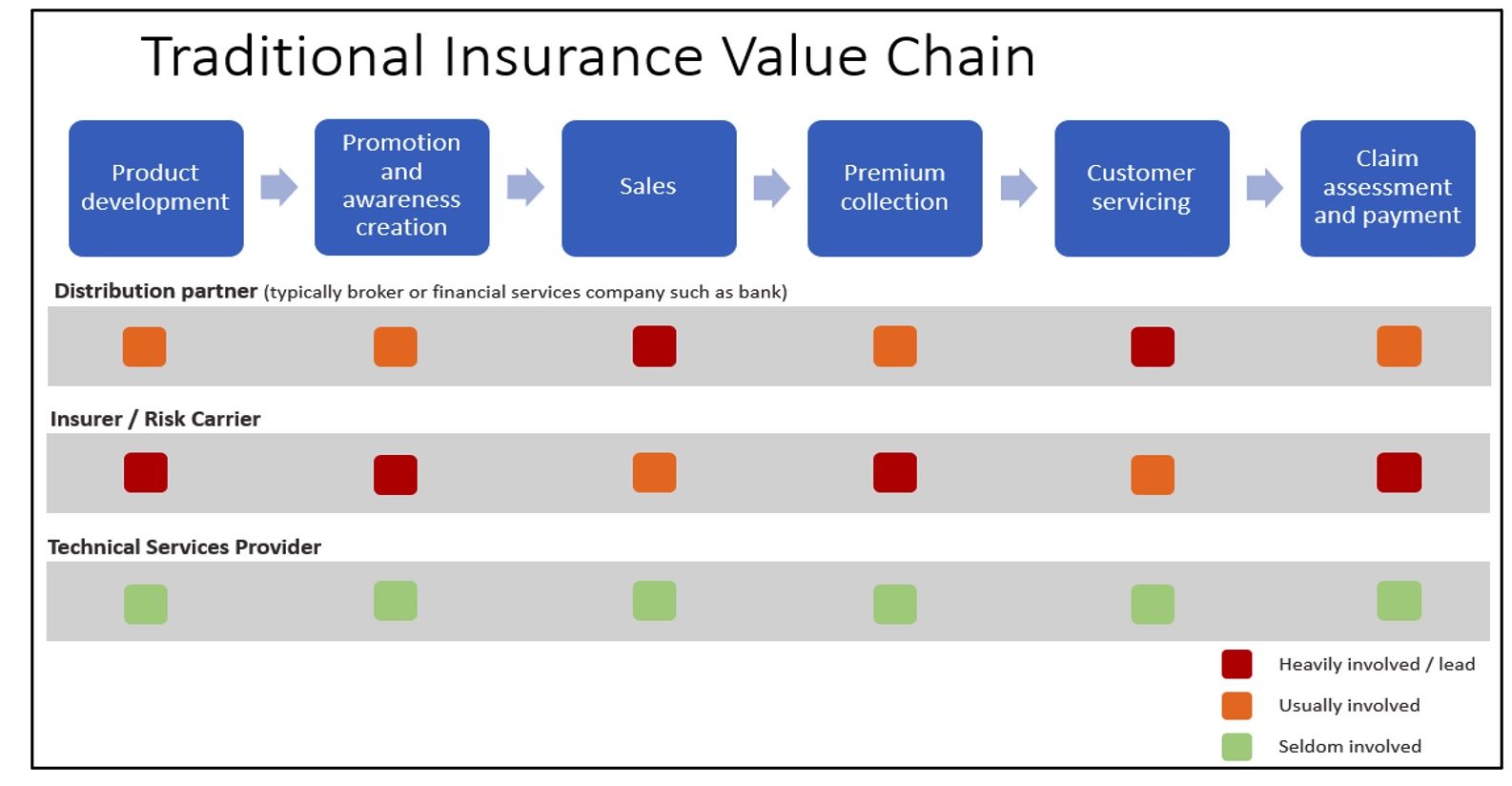 Traditional Insurance Value Chain

Product development

Promotion and awareness creation

Sales

Premium collection

Customer servicing

Claim assessment and payment

Distribution partner (typically broker or financial services company such as bank)

Insurer / Risk Carrier

Technical Services Provider

Heavily involved / lead

Usually involved

Seldom involved